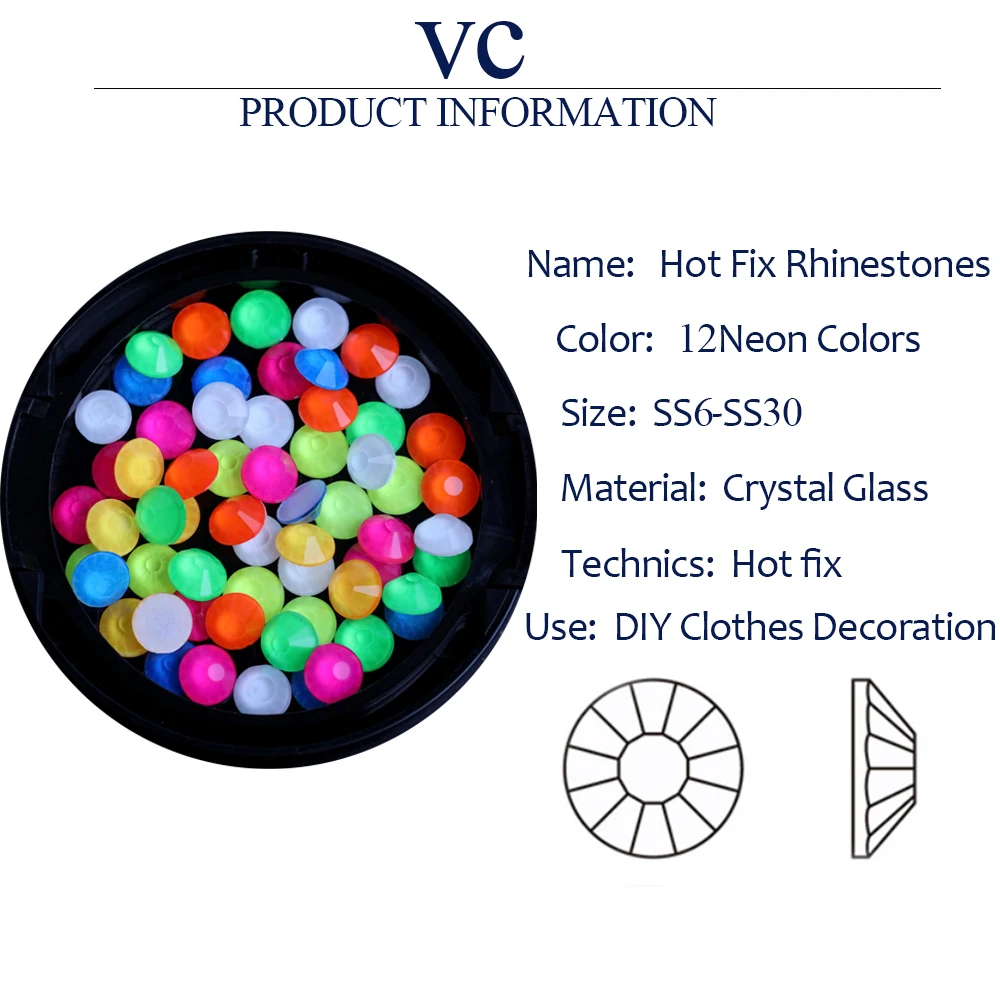 VC
PRODUCT INFORMATION

Name: Hot Fix Rhinestones

Color: 12Neon Colors

Size: SS6-SS30

Material: Crystal Glass

Technics: Hot fix

Use: DIY Clothes Decoration